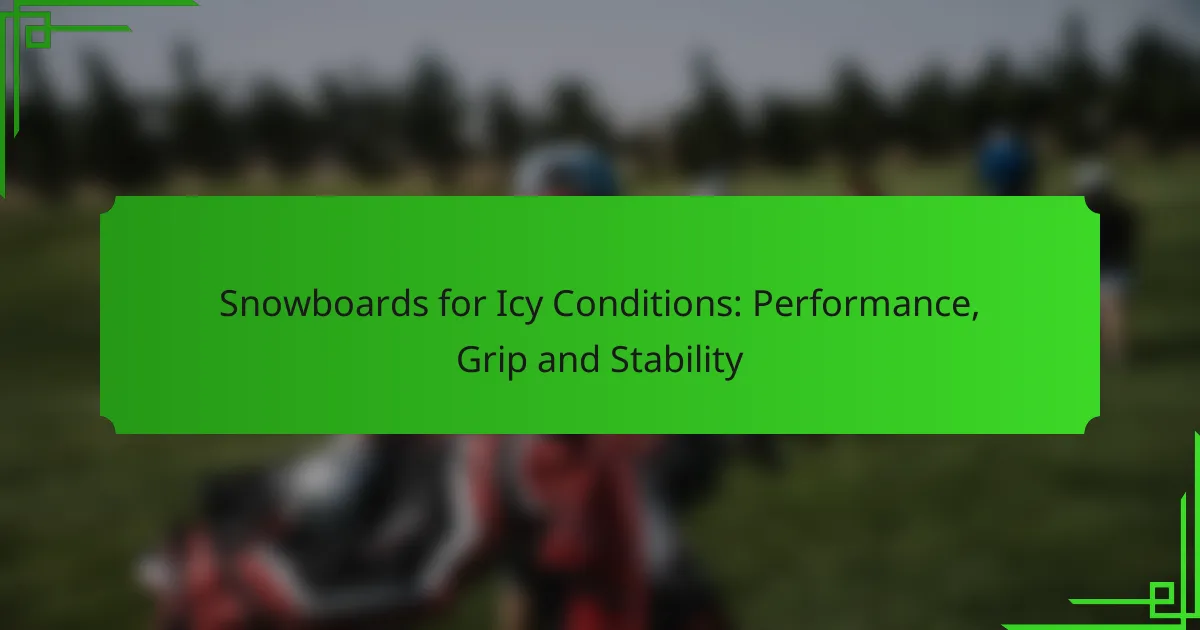 Snowboards for Icy Conditions: Performance, Grip and Stability